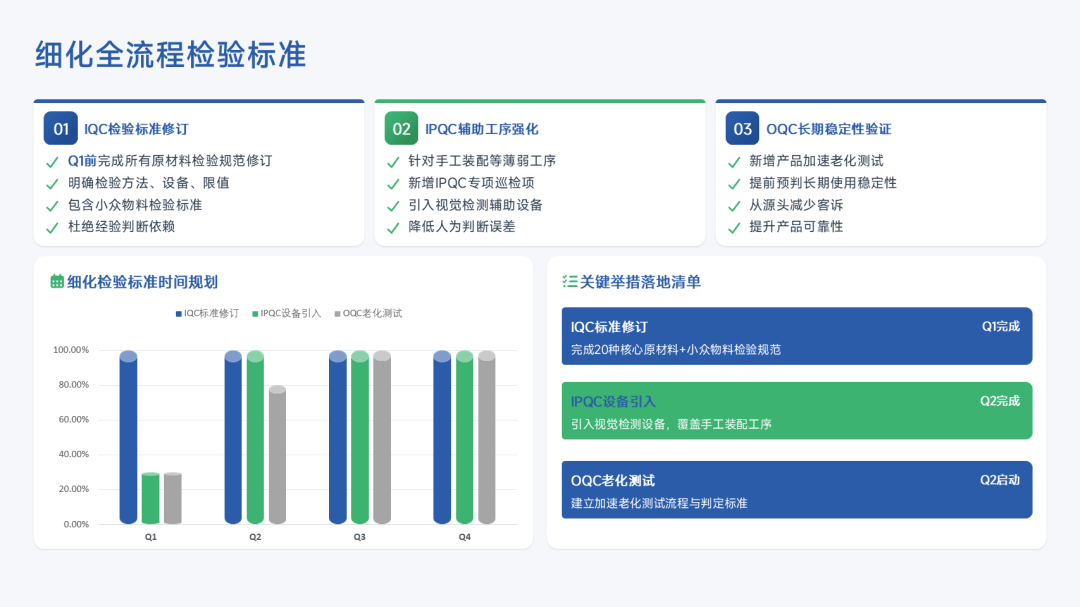 细化全流程检验标准

01 IQC检验标准修订
Q1前完成所有原材料检验规范修订
明确检验方法、设备、限值
包含小众物料检验标准
杜绝经验判断依赖

02 IPQC辅助工序强化
针对手工装配等薄弱工序
新增IPQC专项巡检项
引入视觉检测辅助设备
降低人为判断误差

03 OQC长期稳定性验证
新增产品加速老化测试
提前预判长期使用稳定性
从源头减少客诉
提升产品可靠性

细化检验标准时间规划

IQC标准修订 IPQC设备引入 OQC老化测试

100.00%
80.00%
60.00%
40.00%
20.00%
0.00%
Q1 Q2 Q3 Q4

关键举措落地清单

IQC标准修订 Q1完成
完成20种核心原材料+小众物料检验规范

IPQC设备引入 Q2完成
引入视觉检测设备，覆盖手工装配工序

OQC老化测试 Q2启动
建立加速老化测试流程与判定标准